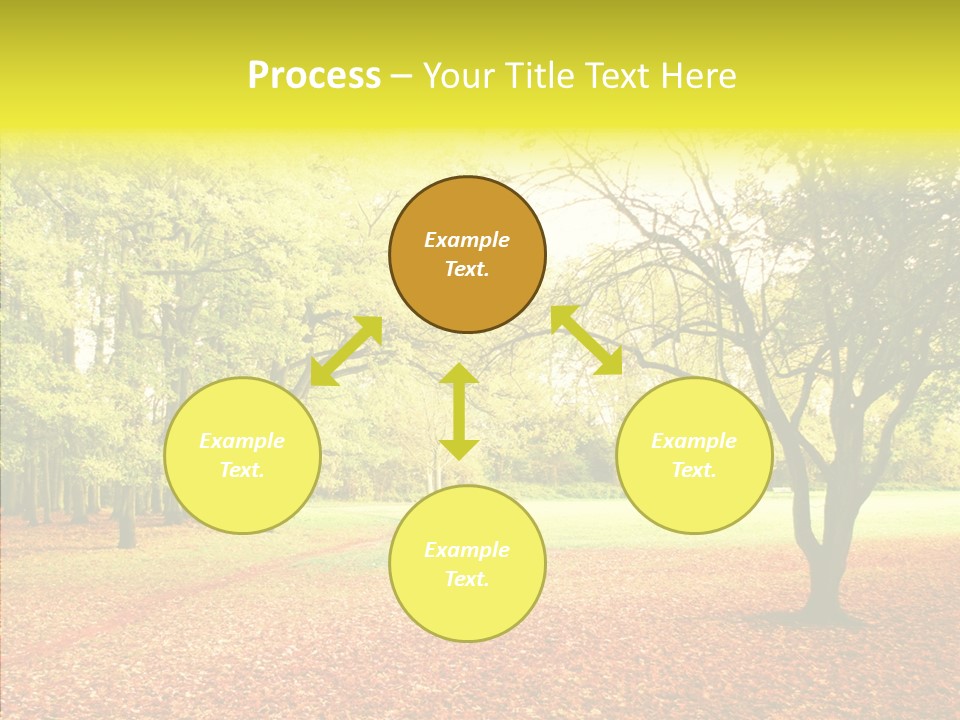 Process – Your Title Text Here

Example Text.

Example Text.

Example Text.

Example Text.